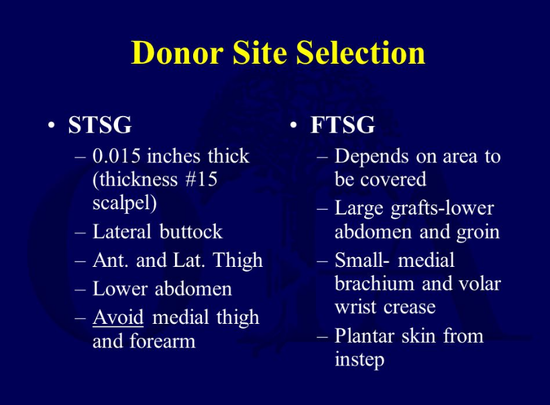 Donor Site Selection

• STSG
– 0.015 inches thick (thickness #15 scalpel)
– Lateral buttock
– Ant. and Lat. Thigh
– Lower abdomen
– Avoid medial thigh and forearm

• FTSG
– Depends on area to be covered
– Large grafts-lower abdomen and groin
– Small- medial brachium and volar wrist crease
– Plantar skin from instep